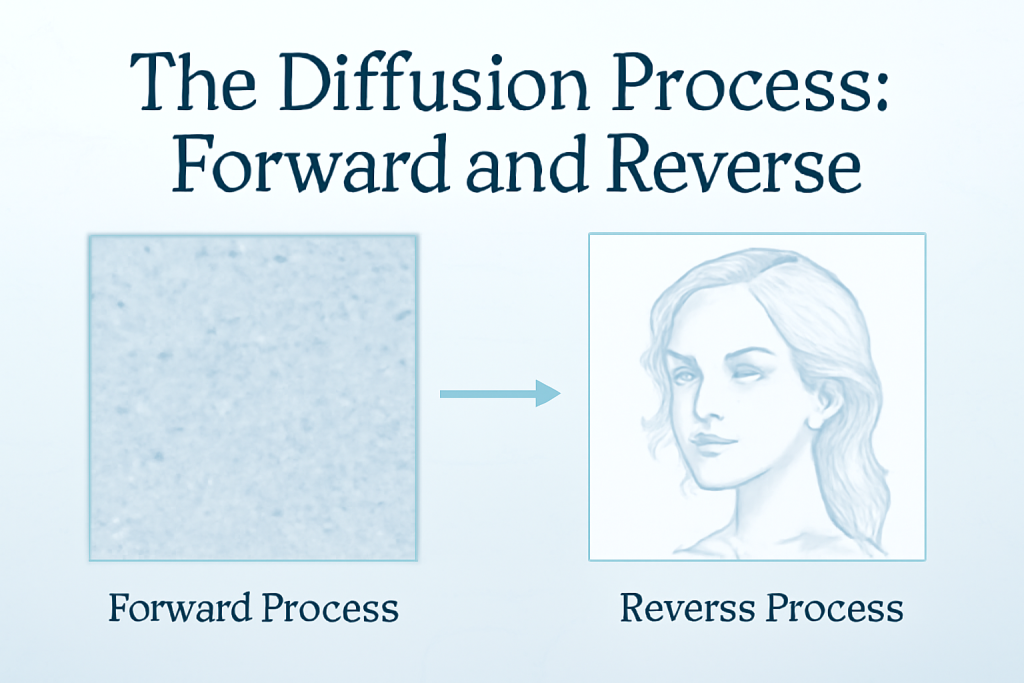 The Diffusion Process: Forward and Reverse

Forward Process

Reverss Process